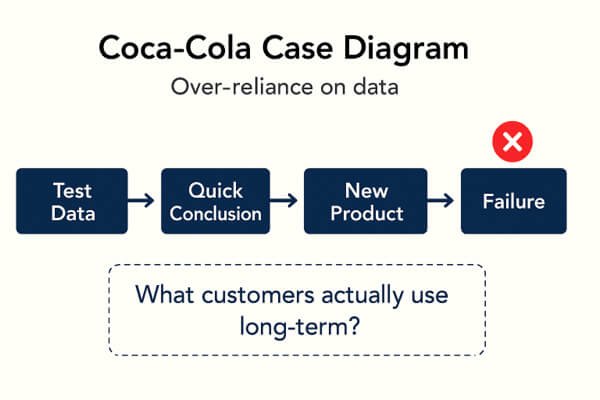 Coca-Cola Case Diagram

Over-reliance on data

Test Data

Quick Conclusion

New Product

Failure

What customers actually use long-term?